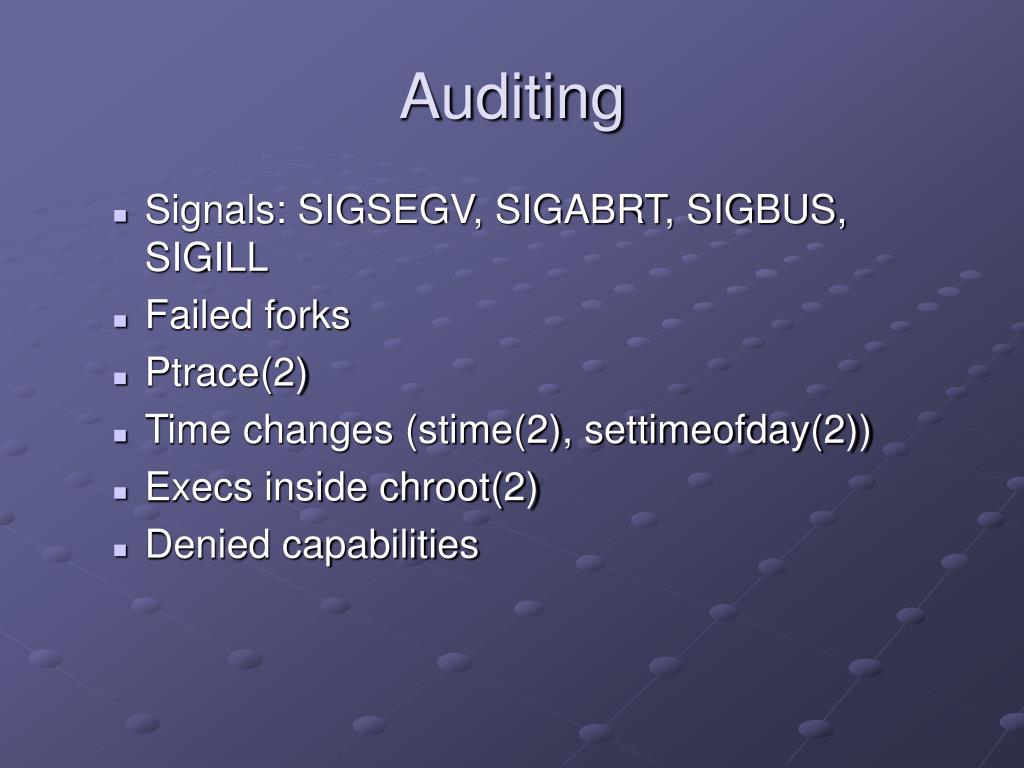 Auditing

- Signals: SIGSEGV, SIGABRT, SIGBUS, SIGILL
- Failed forks
- Ptrace(2)
- Time changes (stime(2), settimeofday(2))
- Execs inside chroot(2)
- Denied capabilities